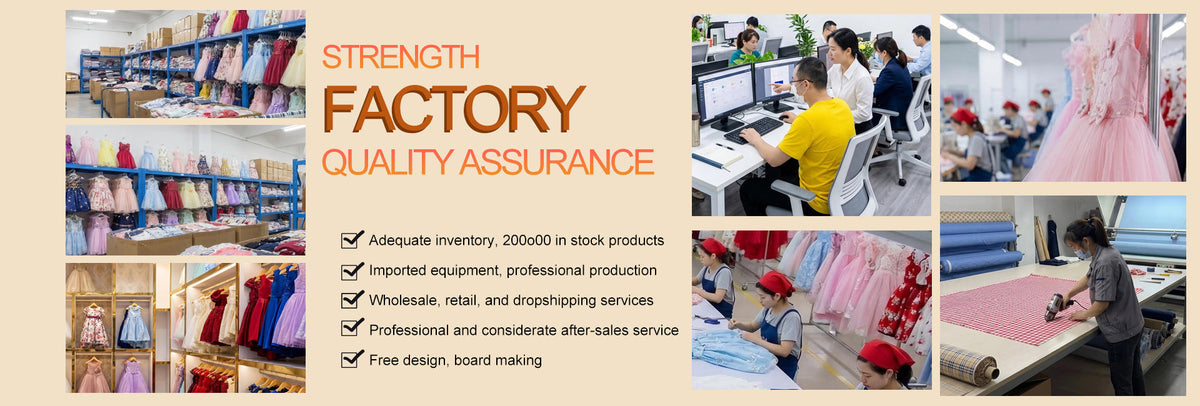 STRENGTH
FACTORY
QUALITY ASSURANCE

☑ Adequate inventory, 200o00 in stock products
☑ Imported equipment, professional production
☑ Wholesale, retail, and dropshipping services
☑ Professional and considerate after-sales service
☑ Free design, board making